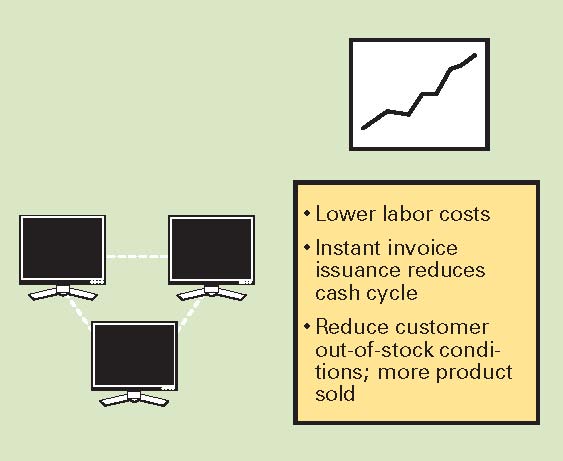 • Lower labor costs

• Instant invoice issuance reduces cash cycle

• Reduce customer out-of-stock conditions; more product sold